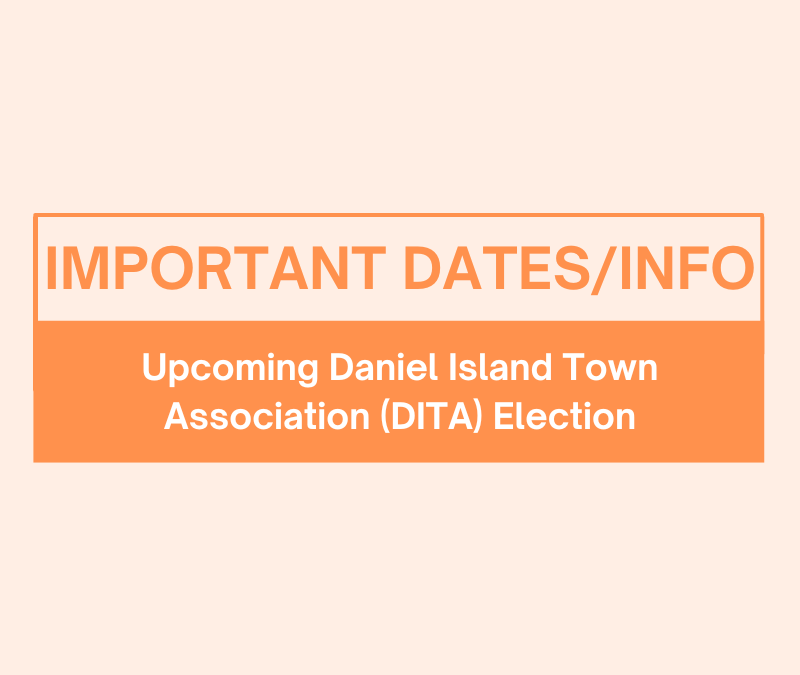 IMPORTANT DATES/INFO

Upcoming Daniel Island Town Association (DITA) Election